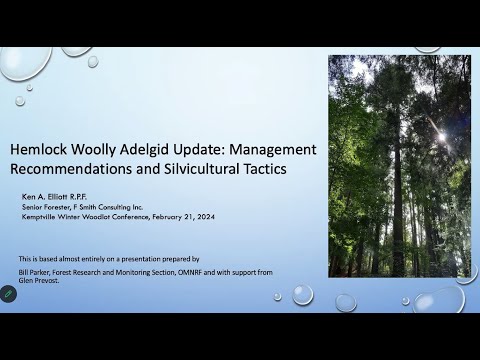 Hemlock Woolly Adelgid Update: Management Recommendations and Silvicultural Tactics

Ken A. Elliott R.P.F.
Senior Forester, F Smith Consulting Inc.
Kemptville Winter Woodlot Conference, February 21, 2024

This is based almost entirely on a presentation prepared by

Bill Parker, Forest Research and Monitoring Section, OMNRF and with support from Glen Prevost.